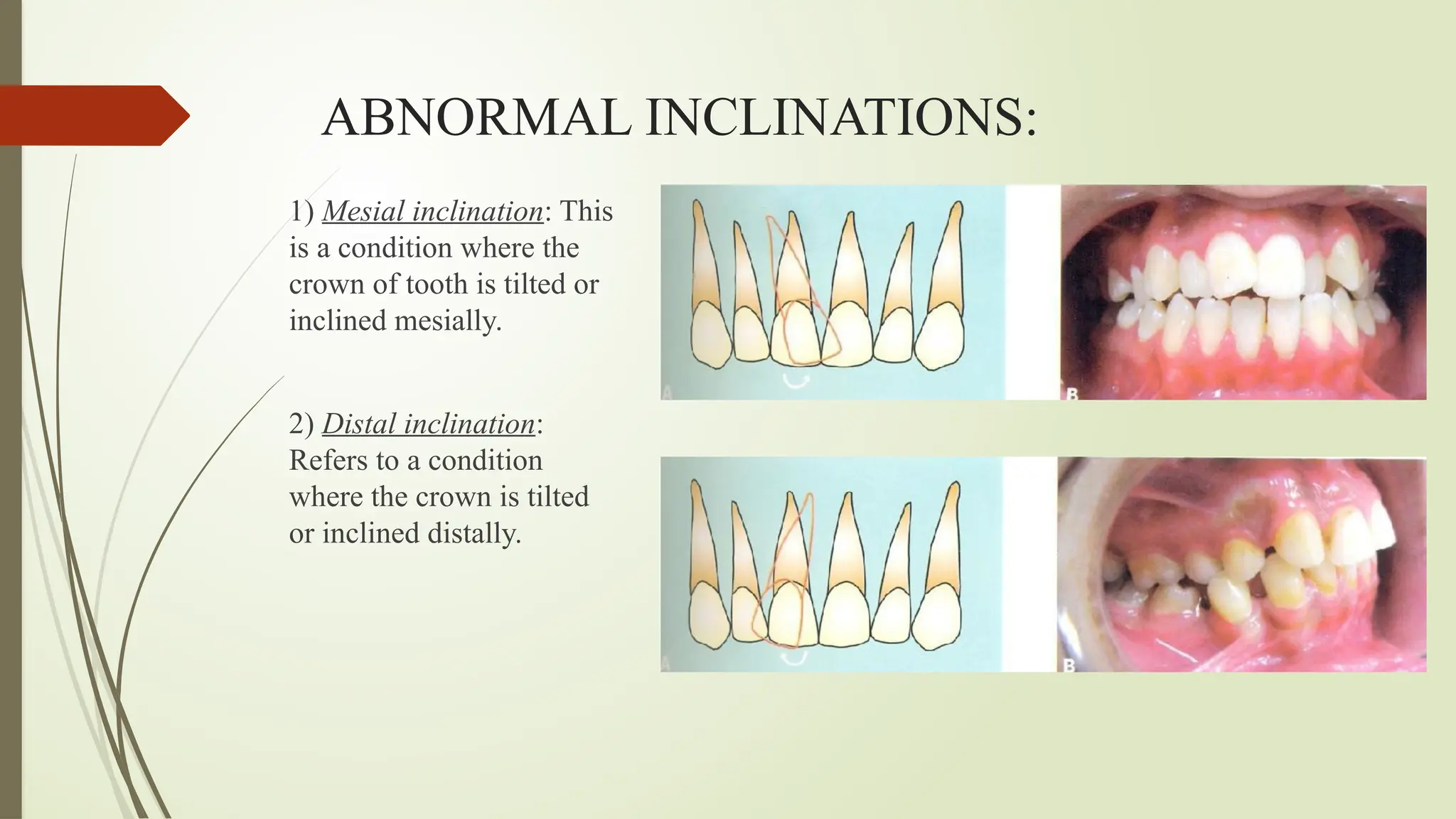 ABNORMAL INCLINATIONS:

1) Mesial inclination: This is a condition where the crown of tooth is tilted or inclined mesially.

2) Distal inclination: Refers to a condition where the crown is tilted or inclined distally.

A

B

A

B